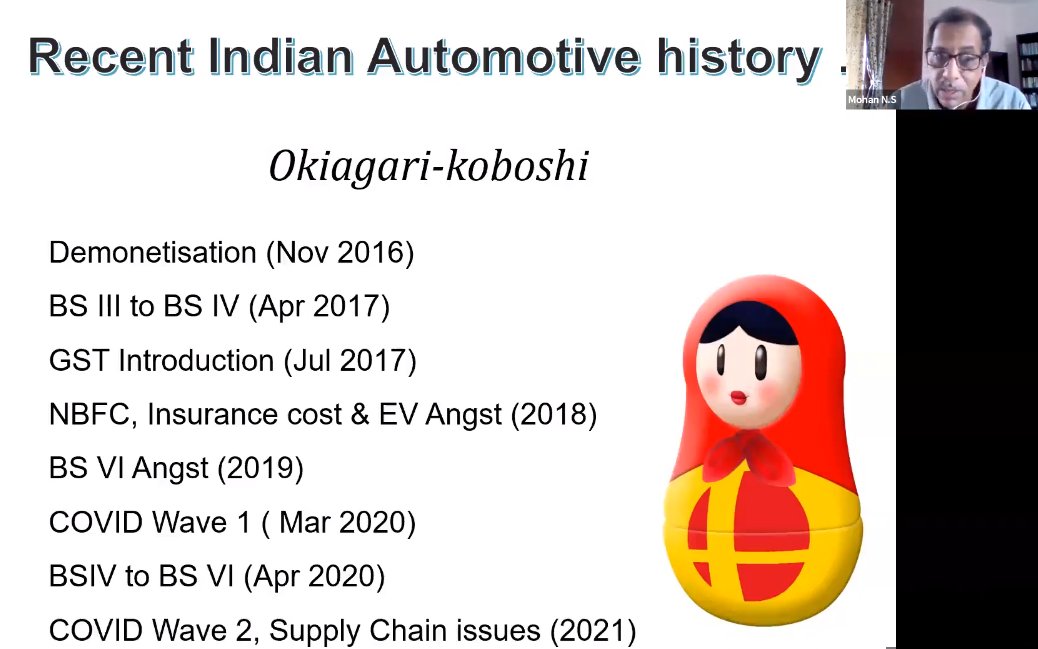 Recent Indian Automotive history .

Mohan N.S

Okiagari-koboshi

Demonetisation (Nov 2016)

BS III to BS IV (Apr 2017)

GST Introduction (Jul 2017)

NBFC, Insurance cost & EV Angst (2018)

BS VI Angst (2019)

COVID Wave 1 ( Mar 2020)

BSIV to BS VI (Apr 2020)

COVID Wave 2, Supply Chain issues (2021)